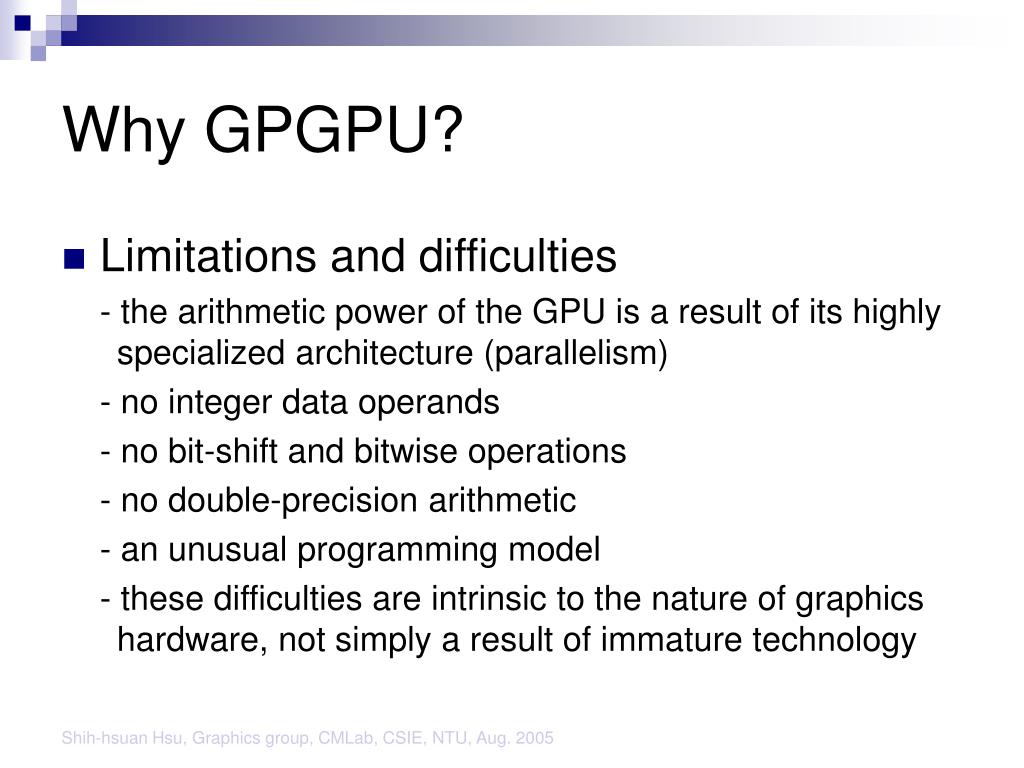 Why GPGPU?

Limitations and difficulties

- the arithmetic power of the GPU is a result of its highly specialized architecture (parallelism)

- no integer data operands

- no bit-shift and bitwise operations

- no double-precision arithmetic

- an unusual programming model

- these difficulties are intrinsic to the nature of graphics hardware, not simply a result of immature technology

Shih-hsuan Hsu, Graphics group, CMLab, CSIE, NTU, Aug. 2005